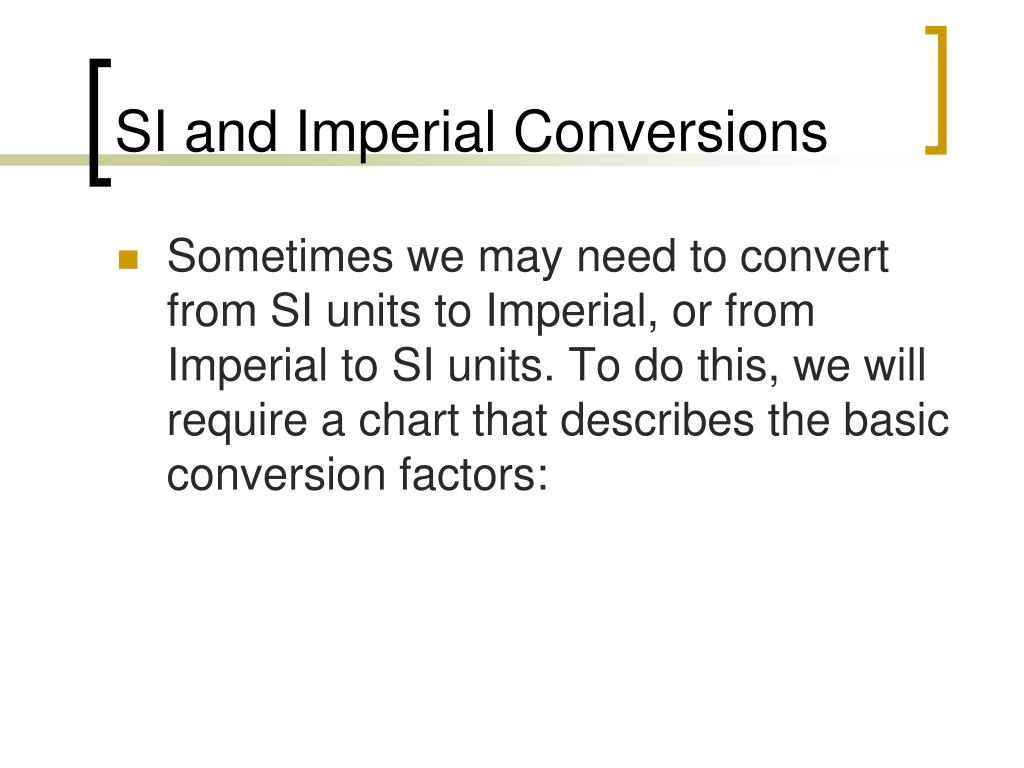 SI and Imperial Conversions

Sometimes we may need to convert from SI units to Imperial, or from Imperial to SI units. To do this, we will require a chart that describes the basic conversion factors: